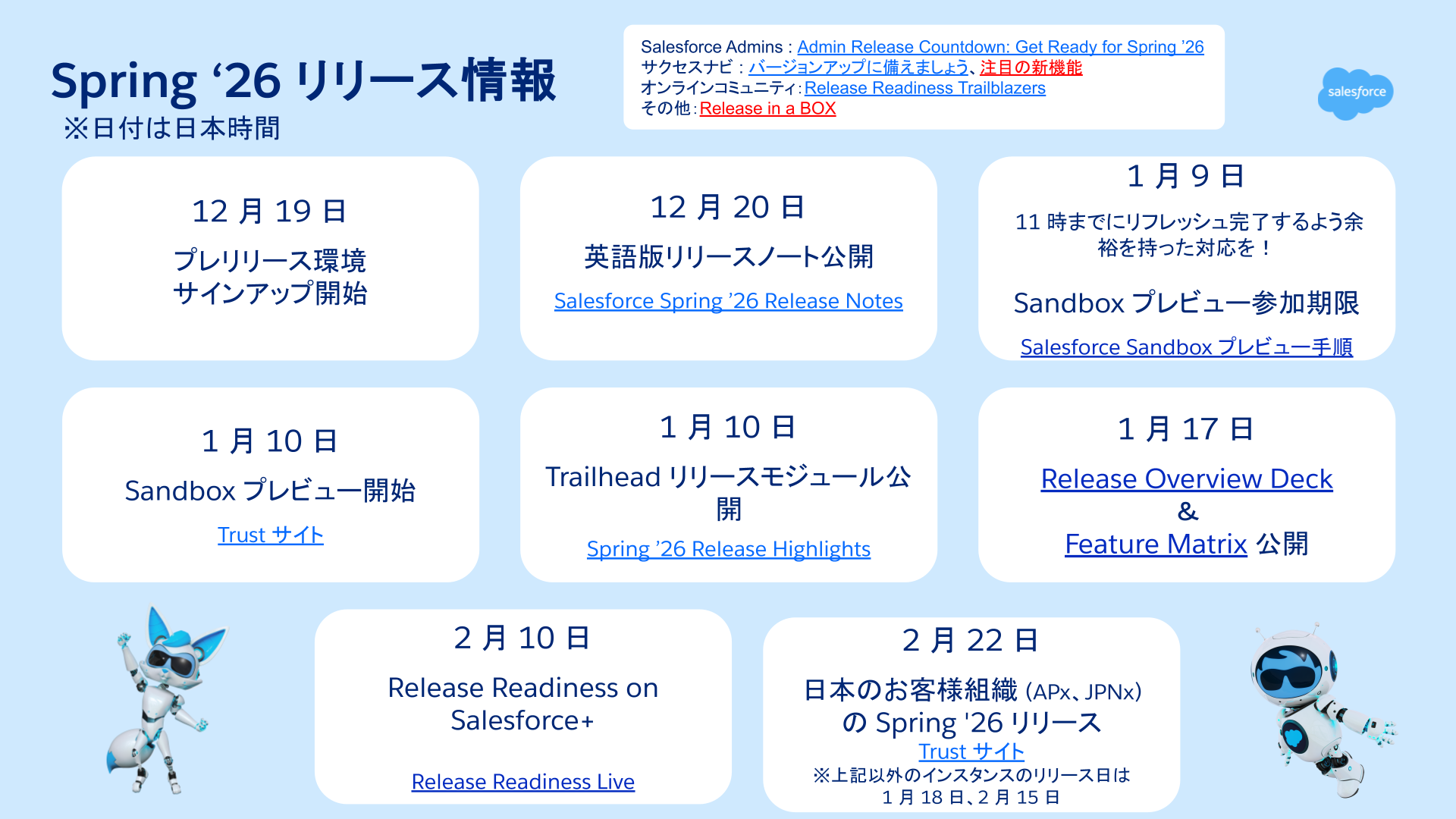 Spring ‘26 リリース情報
※日付は日本時間

Salesforce Admins : Admin Release Countdown: Get Ready for Spring ’26
サクセスナビ : バージョンアップに備えましょう、注目の新機能
オンラインコミュニティ: Release Readiness Trailblazers
その他: Release in a BOX

salesforce

12 月 19 日
プレリリース環境
サインアップ開始

12 月 20 日
英語版リリースノート公開
Salesforce Spring ’26 Release Notes

1 月 9 日
11 時までにリフレッシュ完了するよう余裕を持った対応を！
Sandbox プレビュー参加期限
Salesforce Sandbox プレビュー手順

1 月 10 日
Sandbox プレビュー開始
Trust サイト

1 月 10 日
Trailhead リリースモジュール公開
Spring ’26 Release Highlights

1 月 17 日
Release Overview Deck
&
Feature Matrix 公開

2 月 10 日
Release Readiness on Salesforce+
Release Readiness Live

2 月 22 日
日本のお客様組織 (APx、JPNx)
の Spring '26 リリース
Trust サイト
※上記以外のインスタンスのリリース日は
1 月 18 日、2 月 15 日